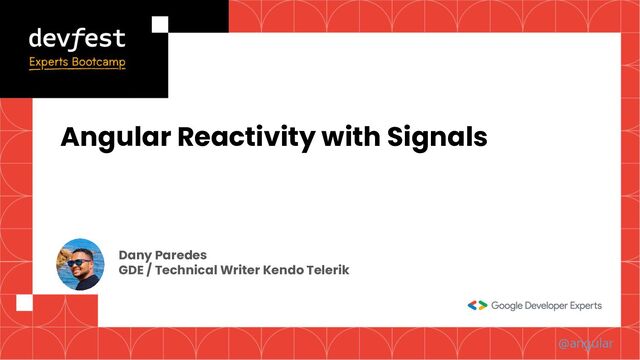 devfest
Experts Bootcamp

Angular Reactivity with Signals

Dany Paredes
GDE / Technical Writer Kendo Telerik

Google Developer Experts

@angular